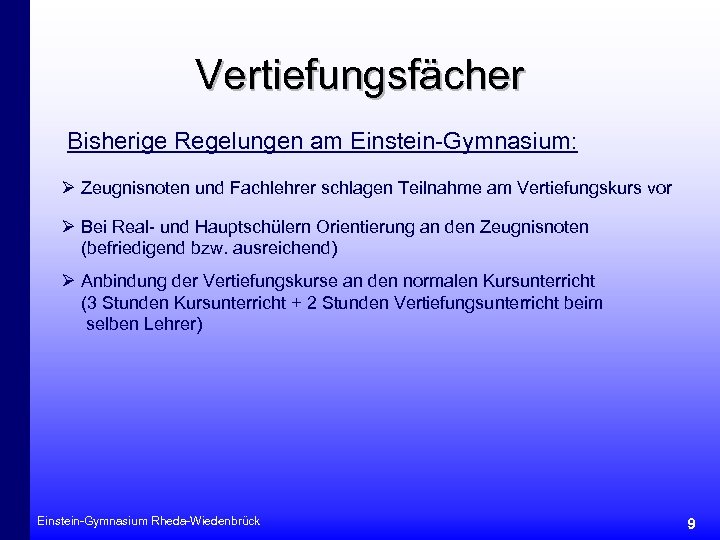 Vertiefungsfächer

Bisherige Regelungen am Einstein-Gymnasium:

➢ Zeugnisnoten und Fachlehrer schlagen Teilnahme am Vertiefungskurs vor

➢ Bei Real- und Hauptschülern Orientierung an den Zeugnisnoten (befriedigend bzw. ausreichend)

➢ Anbindung der Vertiefungskurse an den normalen Kursunterricht (3 Stunden Kursunterricht + 2 Stunden Vertiefungsunterricht beim selben Lehrer)

Einstein-Gymnasium Rheda-Wiedenbrück

9